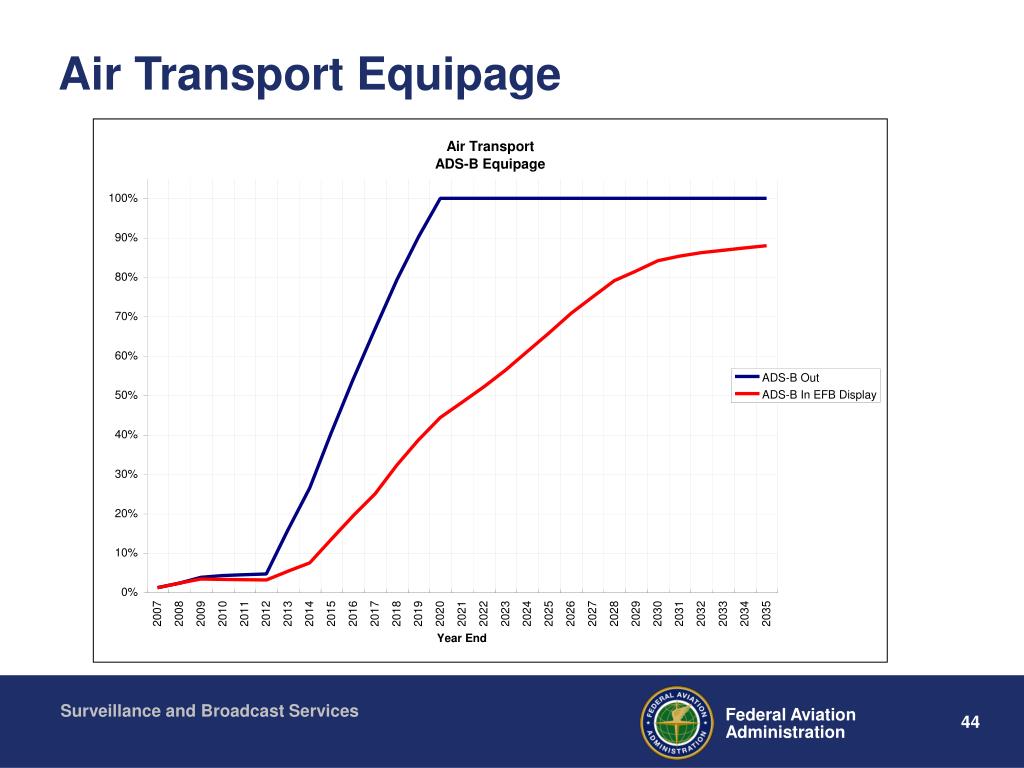 Air Transport Equipage

Air Transport
ADS-B Equipage

100%
90%
80%
70%
60%
50%
40%
30%
20%
10%
0%

2007 2008 2009 2010 2011 2012 2013 2014 2015 2016 2017 2018 2019 2020 2021 2022 2023 2024 2025 2026 2027 2028 2029 2030 2031 2032 2033 2034 2035

Year End

ADS-B Out
ADS-B In EFB Display

Surveillance and Broadcast Services

FEDERAL AVIATION ADMINISTRATION

Federal Aviation Administration

44